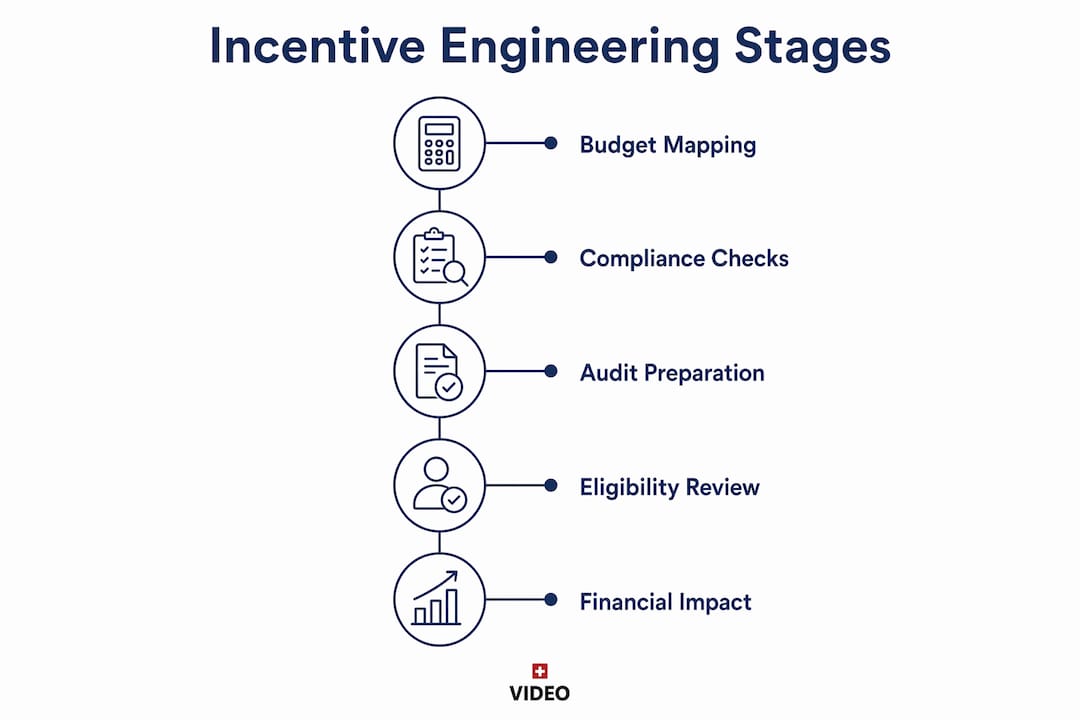 Incentive Engineering Stages

Budget Mapping

Compliance Checks

Audit Preparation

Eligibility Review

Financial Impact

VIDEO